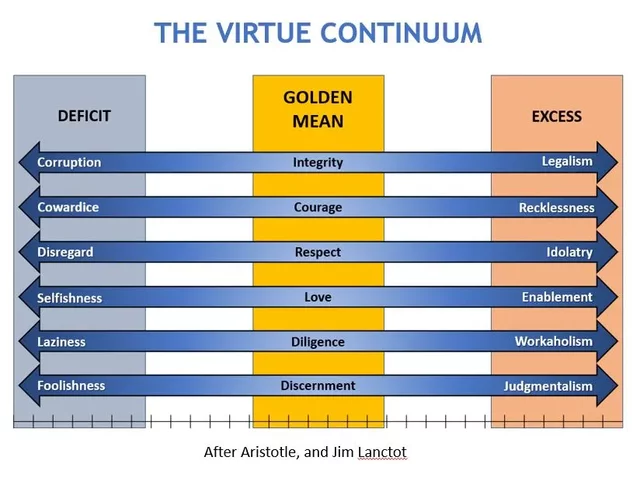 THE VIRTUE CONTINUUM

| DEFICIT | GOLDEN MEAN | EXCESS |
|---|---|---|
| Corruption | Integrity | Legalism |
| Cowardice | Courage | Recklessness |
| Disregard | Respect | Idolatry |
| Selfishness | Love | Enablement |
| Laziness | Diligence | Workaholism |
| Foolishness | Discernment | Judgmentalism |

After Aristotle, and Jim Lanctot